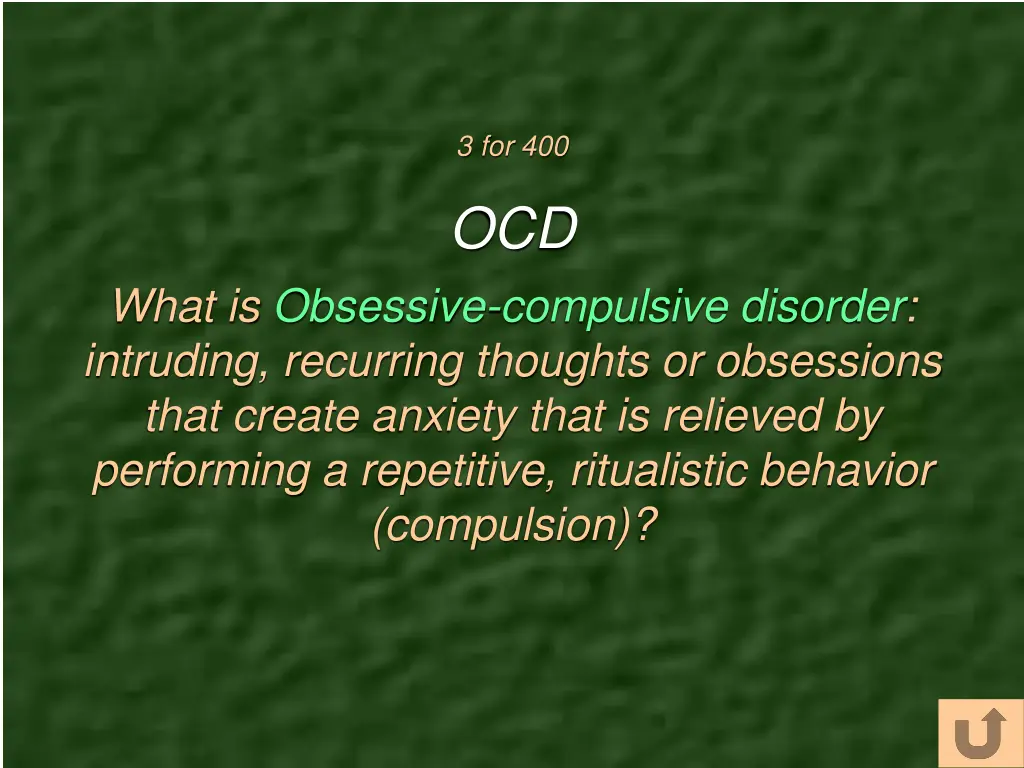 3 for 400

OCD

What is Obsessive-compulsive disorder: intruding, recurring thoughts or obsessions that create anxiety that is relieved by performing a repetitive, ritualistic behavior (compulsion)?